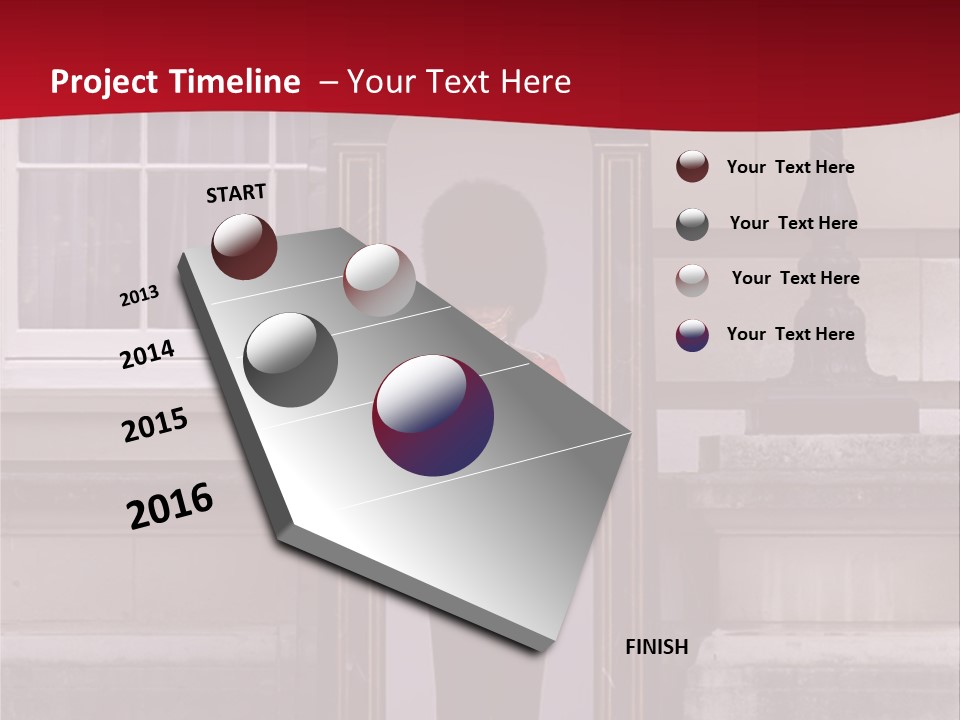 Project Timeline – Your Text Here

START

2013

2014

2015

2016

FINISH

Your Text Here

Your Text Here

Your Text Here

Your Text Here